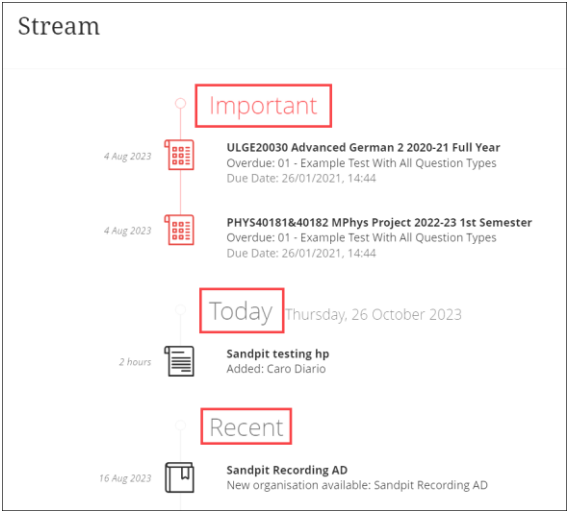 Stream

Important

4 Aug 2023

ULGE20030 Advanced German 2 2020-21 Full Year
Overdue: 01 - Example Test With All Question Types
Due Date: 26/01/2021, 14:44

4 Aug 2023

PHYS40181&40182 MPhys Project 2022-23 1st Semester
Overdue: 01 - Example Test With All Question Types
Due Date: 26/01/2021, 14:44

Today Thursday, 26 October 2023

2 hours

Sandpit testing hp
Added: Caro Diario

Recent

16 Aug 2023

Sandpit Recording AD
New organisation available: Sandpit Recording AD